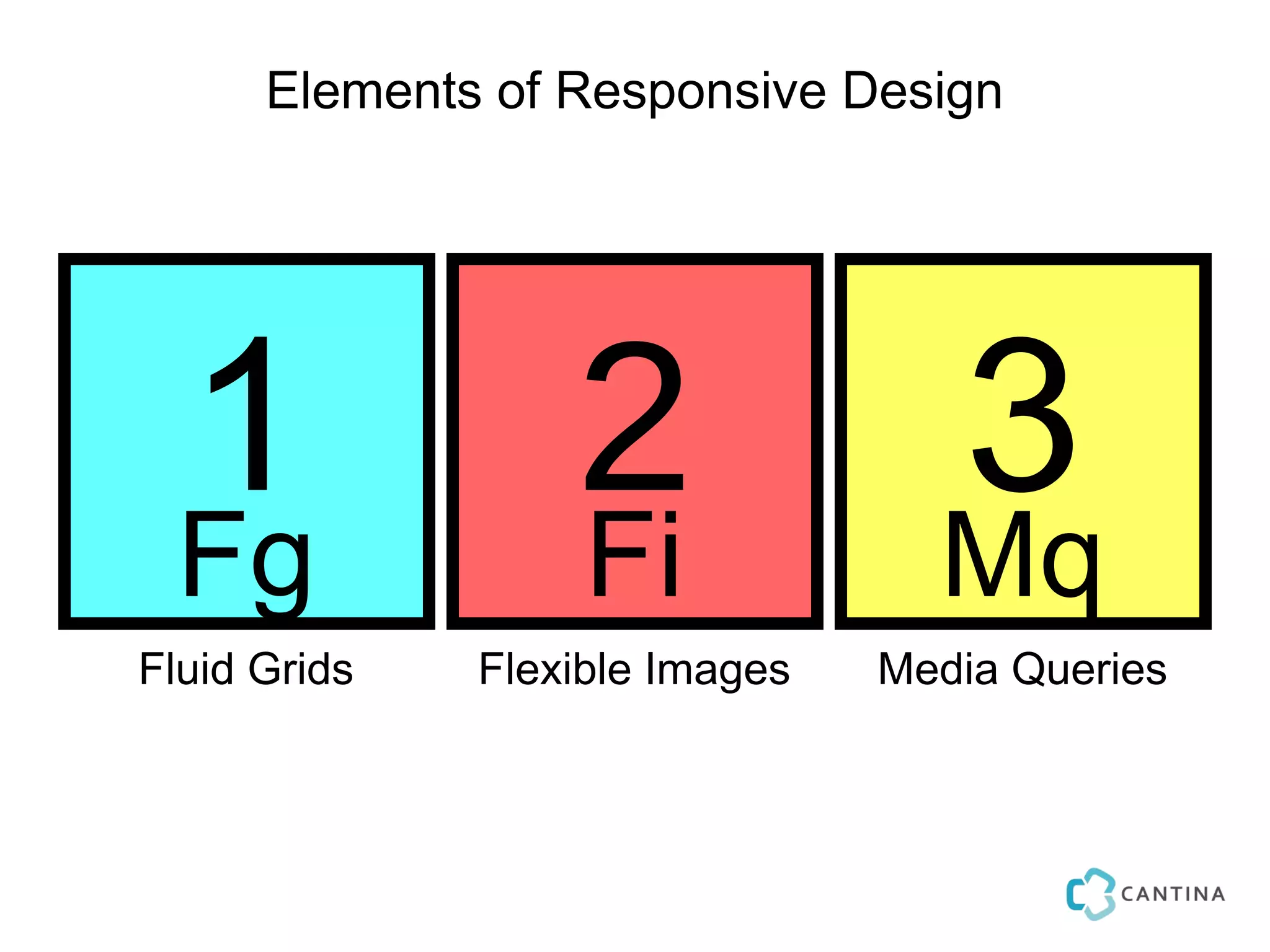 Elements of Responsive Design

1
Fg
Fluid Grids

2
Fi
Flexible Images

3
Mq
Media Queries

CANTINA